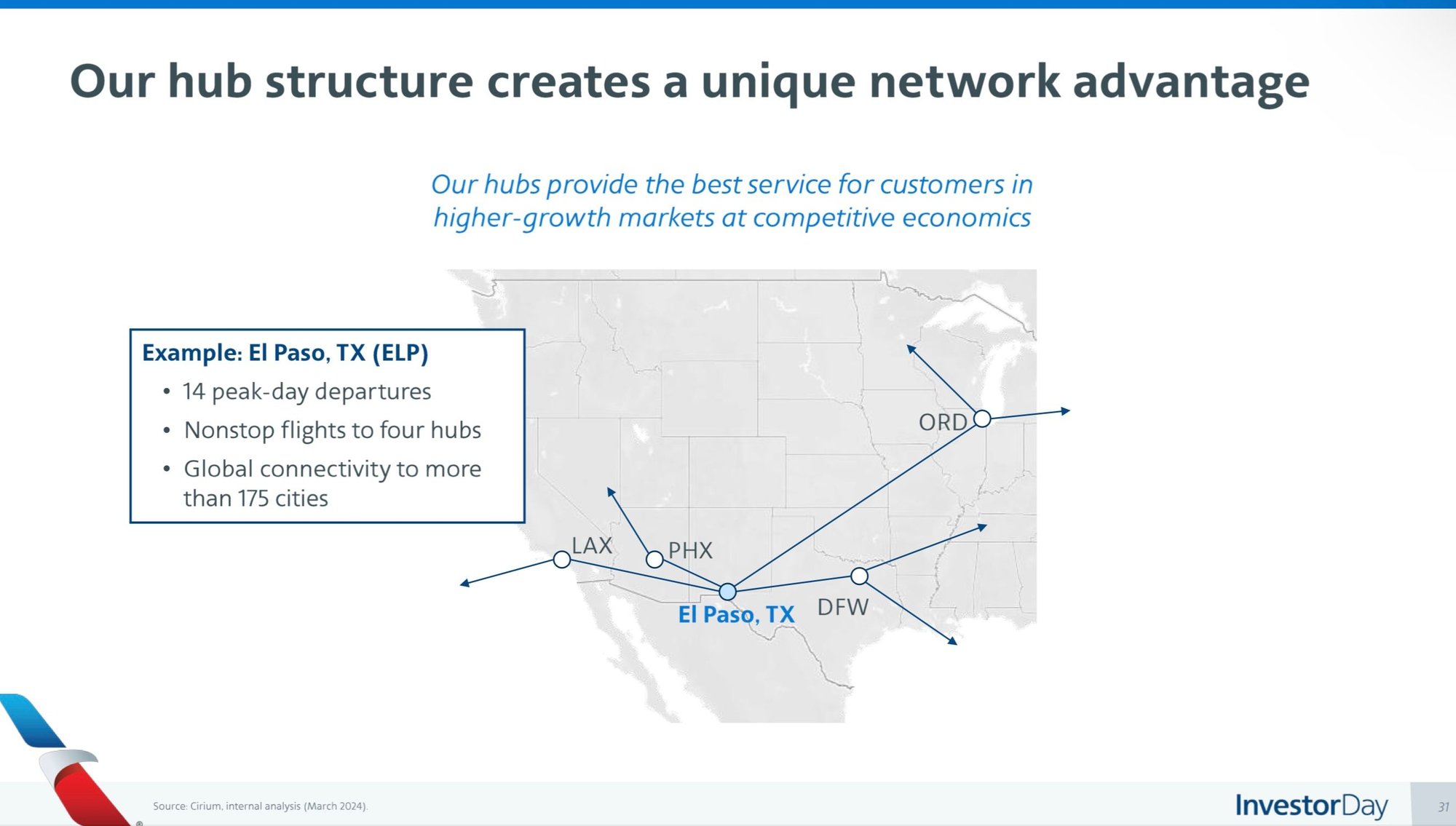 Our hub structure creates a unique network advantage

Our hubs provide the best service for customers in higher-growth markets at competitive economics

Example: El Paso, TX (ELP)

• 14 peak-day departures
• Nonstop flights to four hubs
• Global connectivity to more than 175 cities

ORD
LAX
PHX
El Paso, TX
DFW

Source: Cirium, internal analysis (March 2024).

InvestorDay

31